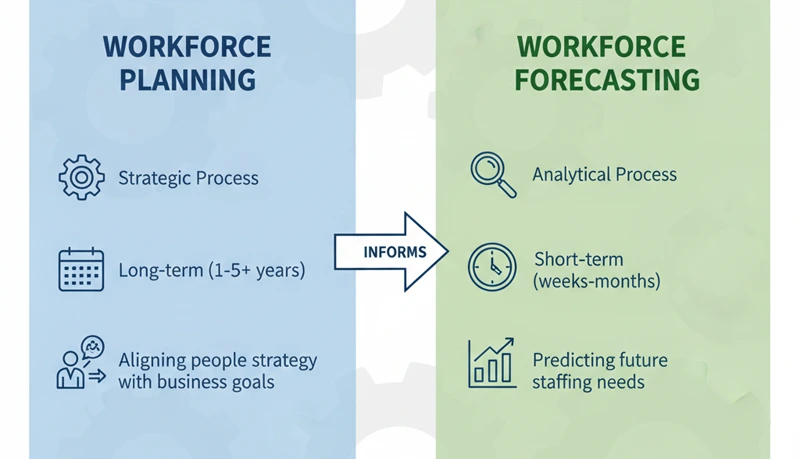 WORKFORCE PLANNING

Strategic Process

Long-term (1-5+ years)

Aligning people strategy with business goals

INFORMS

WORKFORCE FORECASTING

Analytical Process

Short-term (weeks-months)

Predicting future staffing needs